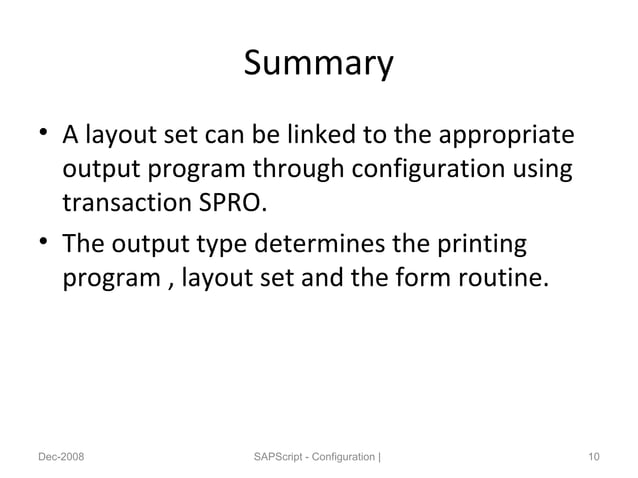 Summary

• A layout set can be linked to the appropriate output program through configuration using transaction SPRO.

• The output type determines the printing program , layout set and the form routine.

Dec-2008

SAPScript - Configuration |

10